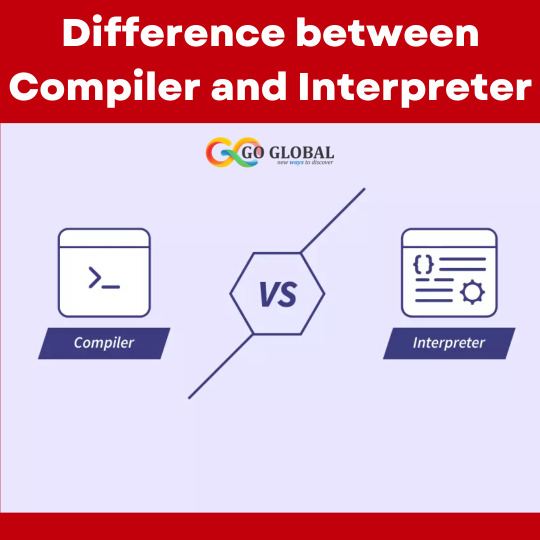 Difference between Compiler and Interpreter

GO GLOBAL
new ways to discover

>_

Compiler

VS

{}

Interpreter